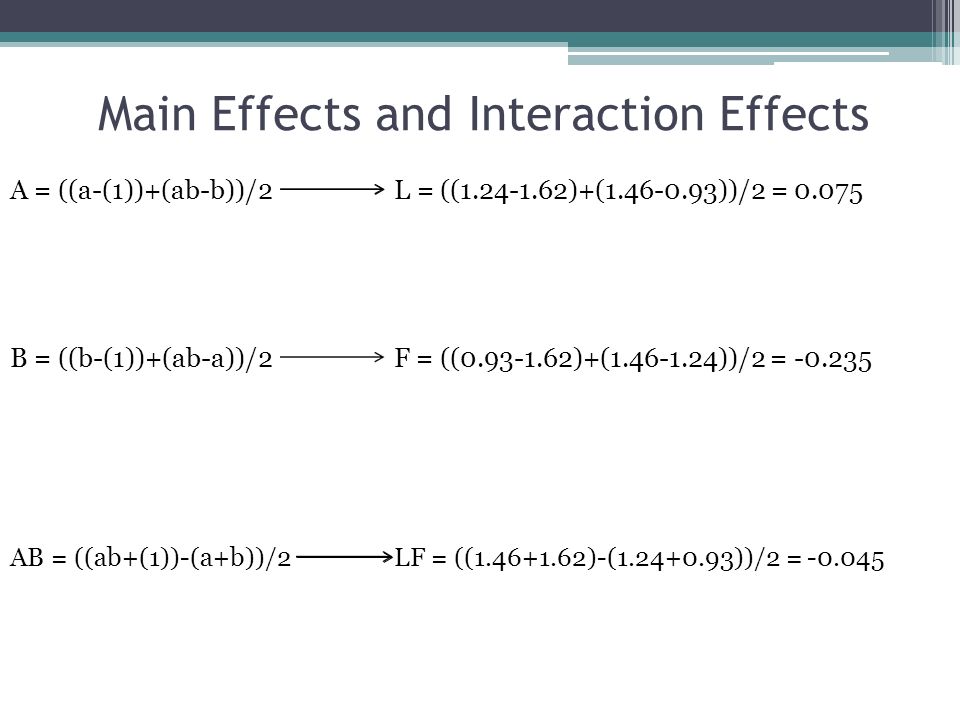 Main Effects and Interaction Effects

$A = ((a-(1))+(ab-b))/2 \longrightarrow L = ((1.24-1.62)+(1.46-0.93))/2 = 0.075$

$B = ((b-(1))+(ab-a))/2 \longrightarrow F = ((0.93-1.62)+(1.46-1.24))/2 = -0.235$

$AB = ((ab+(1))-(a+b))/2 \longrightarrow LF = ((1.46+1.62)-(1.24+0.93))/2 = -0.045$